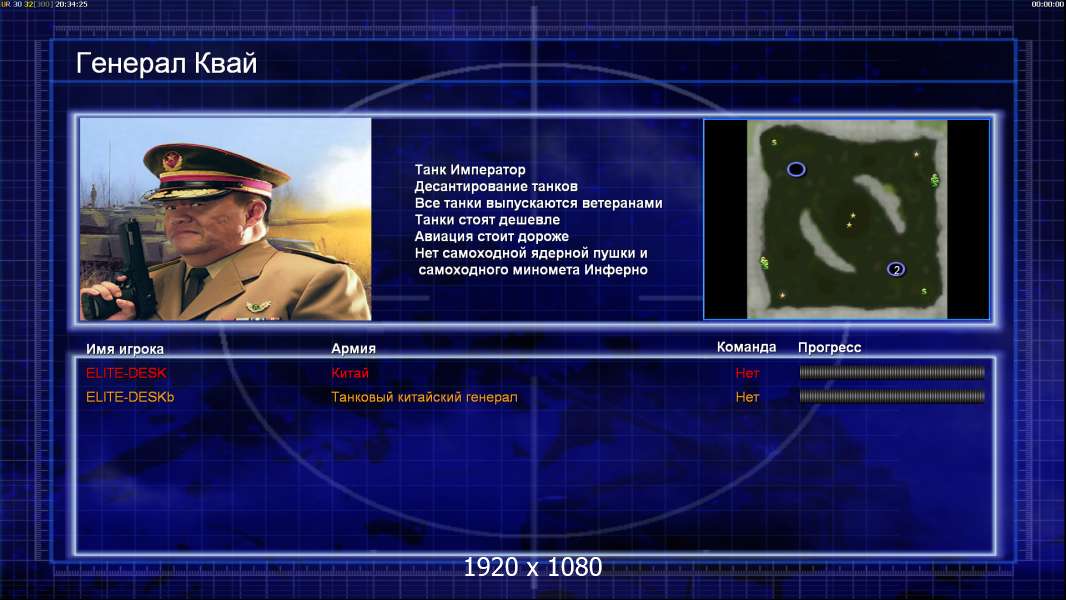 UR 30 32[300] 20:34:25

00:00:00

Генерал Квай

Танк Император
Десантирование танков
Все танки выпускаются ветеранами
Танки стоят дешевле
Авиация стоит дороже
Нет самоходной ядерной пушки и самоходного миномета Инферно

2

| Имя игрока | Армия | Команда | Прогресс |
|---|---|---|---|
| ELITE-DESK | Китай | Нет | |
| ELITE-DESKb | Танковый китайский генерал | Нет | |

1920 x 1080